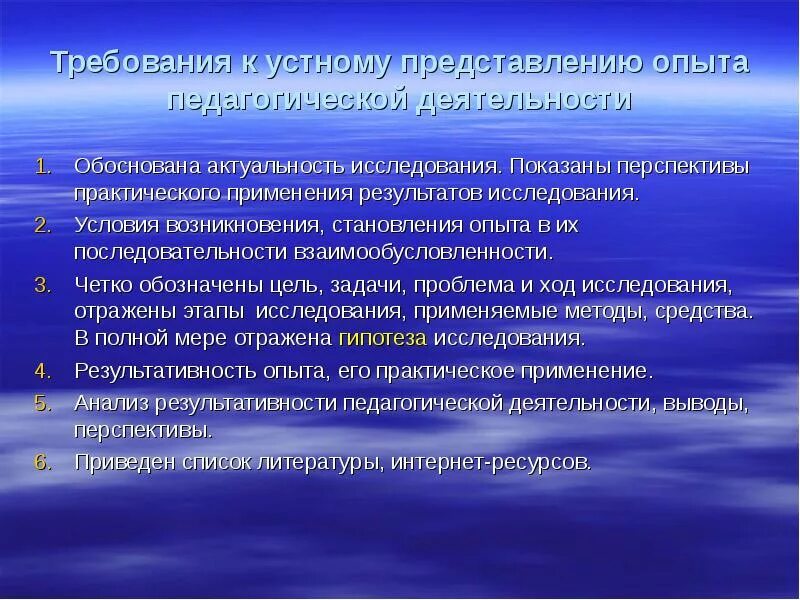 Требования к устному представлению опыта педагогической деятельности

1. Обоснована актуальность исследования. Показаны перспективы практического применения результатов исследования.
2. Условия возникновения, становления опыта в их последовательности взаимообусловленности.
3. Четко обозначены цель, задачи, проблема и ход исследования, отражены этапы исследования, применяемые методы, средства. В полной мере отражена гипотеза исследования.
4. Результативность опыта, его практическое применение.
5. Анализ результативности педагогической деятельности, выводы, перспективы.
6. Приведен список литературы, интернет-ресурсов.